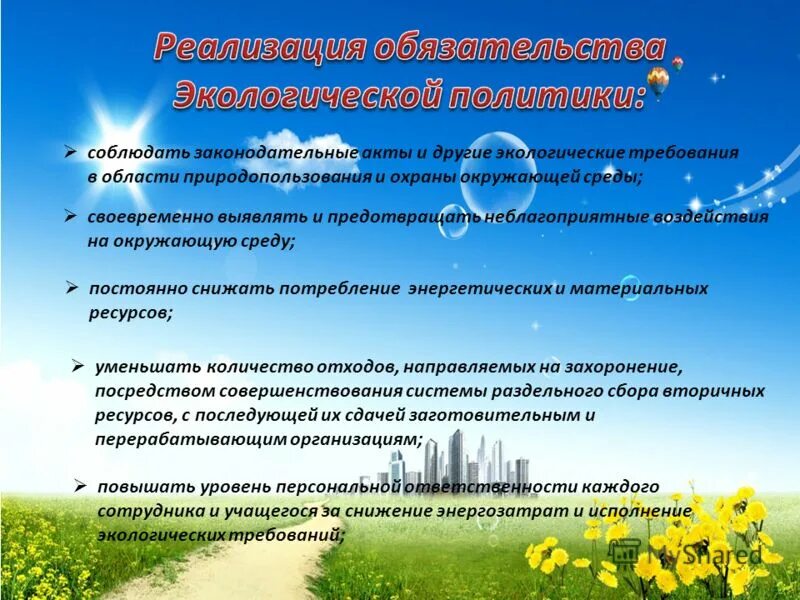 Реализация обязательства Экологической политики:

➢ соблюдать законодательные акты и другие экологические требования в области природопользования и охраны окружающей среды;

➢ своевременно выявлять и предотвращать неблагоприятные воздействия на окружающую среду;

➢ постоянно снижать потребление энергетических и материальных ресурсов;

➢ уменьшать количество отходов, направляемых на захоронение, посредством совершенствования системы раздельного сбора вторичных ресурсов, с последующей их сдачей заготовительным и перерабатывающим организациям;

➢ повышать уровень персональной ответственности каждого сотрудника и учащегося за снижение энергозатрат и исполнение экологических требований;

MyShared